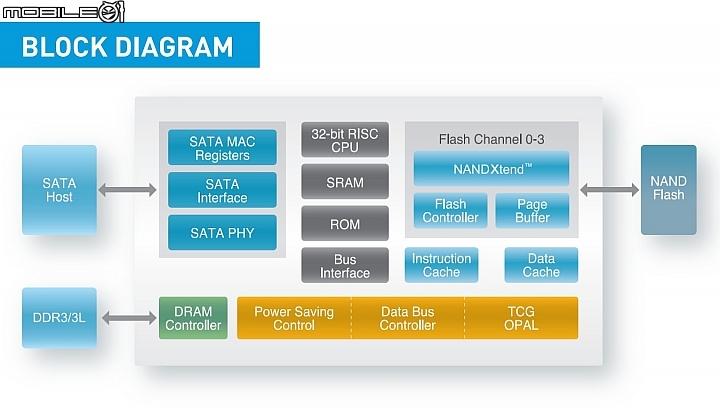 MOBILE01

BLOCK DIAGRAM

SATA Host

SATA MAC Registers

SATA Interface

SATA PHY

32-bit RISC CPU

SRAM

ROM

Bus Interface

Flash Channel 0-3

NANDXtend™

Flash Controller

Page Buffer

Instruction Cache

Data Cache

NAND Flash

DDR3/3L

DRAM Controller

Power Saving Control

Data Bus Controller

TCG OPAL